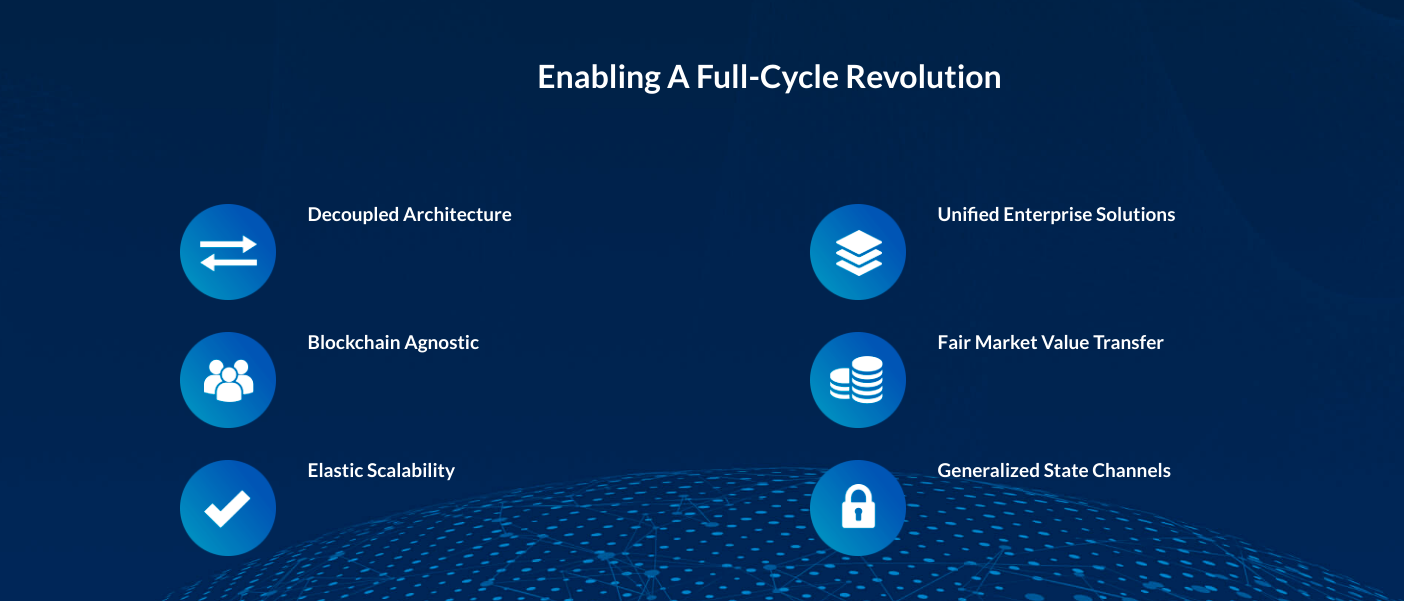 Enabling A Full-Cycle Revolution

Decoupled Architecture

Blockchain Agnostic

Elastic Scalability

Unified Enterprise Solutions

Fair Market Value Transfer

Generalized State Channels